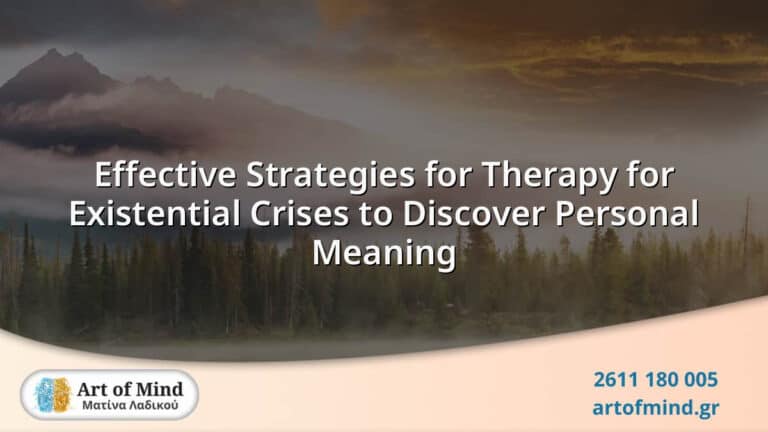 Effective Strategies for Therapy for Existential Crises to Discover Personal Meaning

Art of Mind
Ματίνα Λαδικού

2611 180 005
artofmind.gr